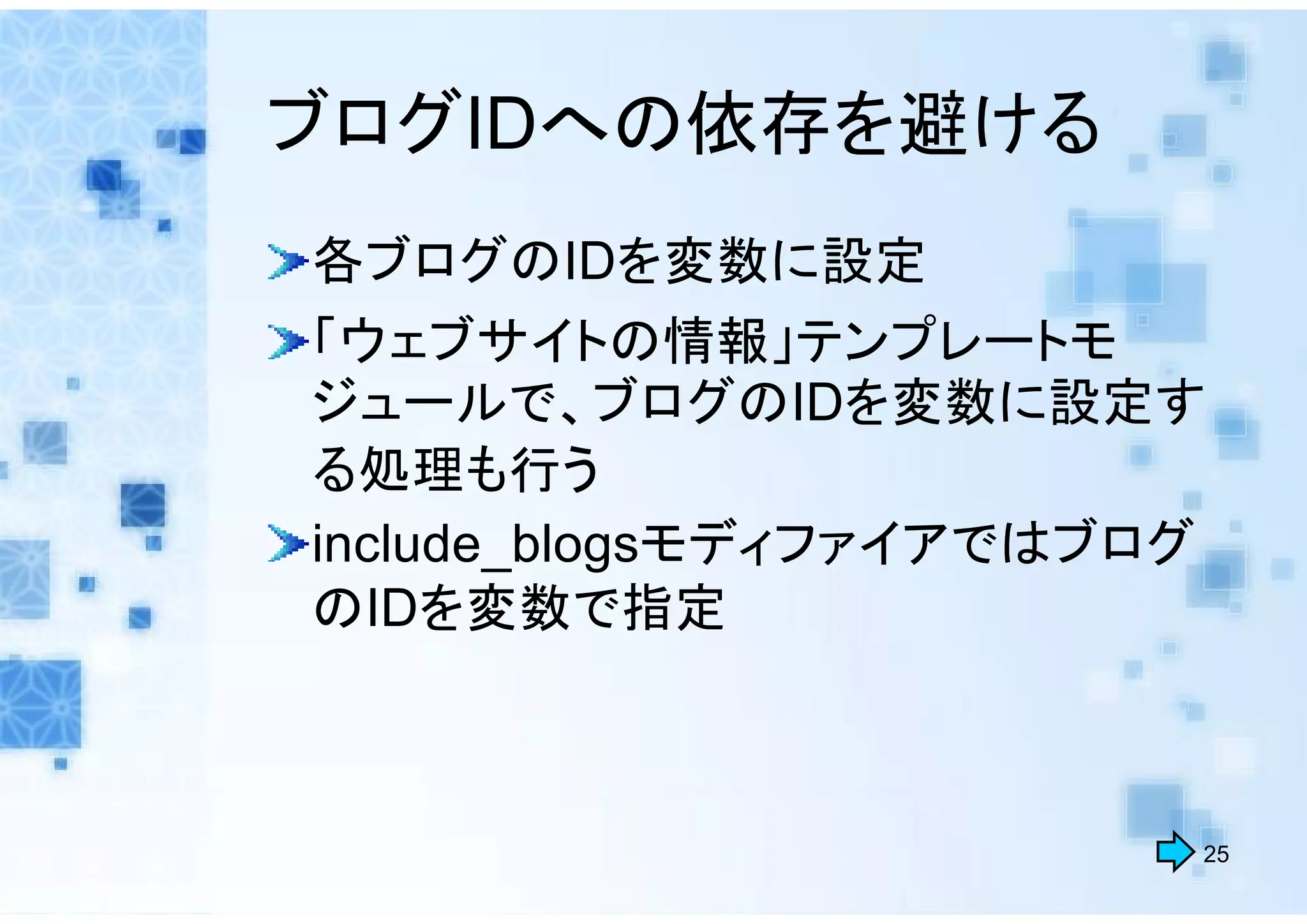 ブログIDへの依存を避ける

各ブログのIDを変数に設定

「ウェブサイトの情報」テンプレートモジュールで、ブログのIDを変数に設定する処理も行う

include_blogsモディファイアではブログのIDを変数で指定

25